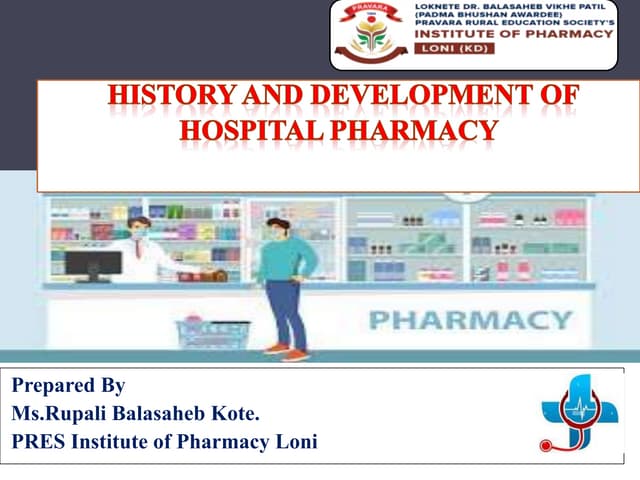 PRAVARA

LOKNETE DR. BALASAHEB VIKHE PATIL (PADMA BHUSHAN AWARDEE) PRAVARA RURAL EDUCATION SOCIETY'S INSTITUTE OF PHARMACY LONI (KD)

HISTORY AND DEVELOPMENT OF HOSPITAL PHARMACY

PHARMACY

Prepared By
Ms.Rupali Balasaheb Kote.
PRES Institute of Pharmacy Loni